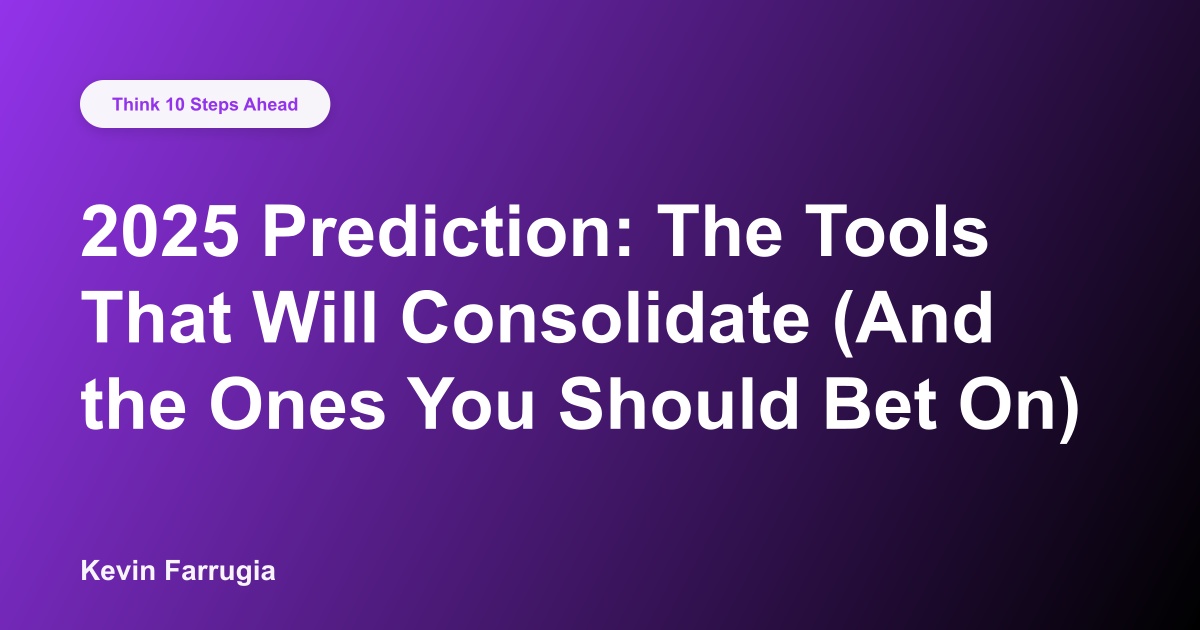 Think 10 Steps Ahead

2025 Prediction: The Tools That Will Consolidate (And the Ones You Should Bet On)

Kevin Farrugia